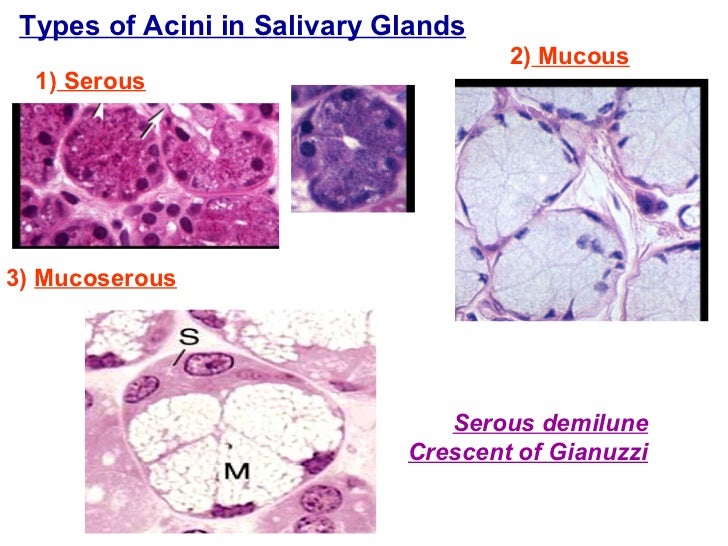 Types of Acini in Salivary Glands

1) Serous

2) Mucous

3) Mucoserous

S

M

Serous demilune
Crescent of Gianuzzi